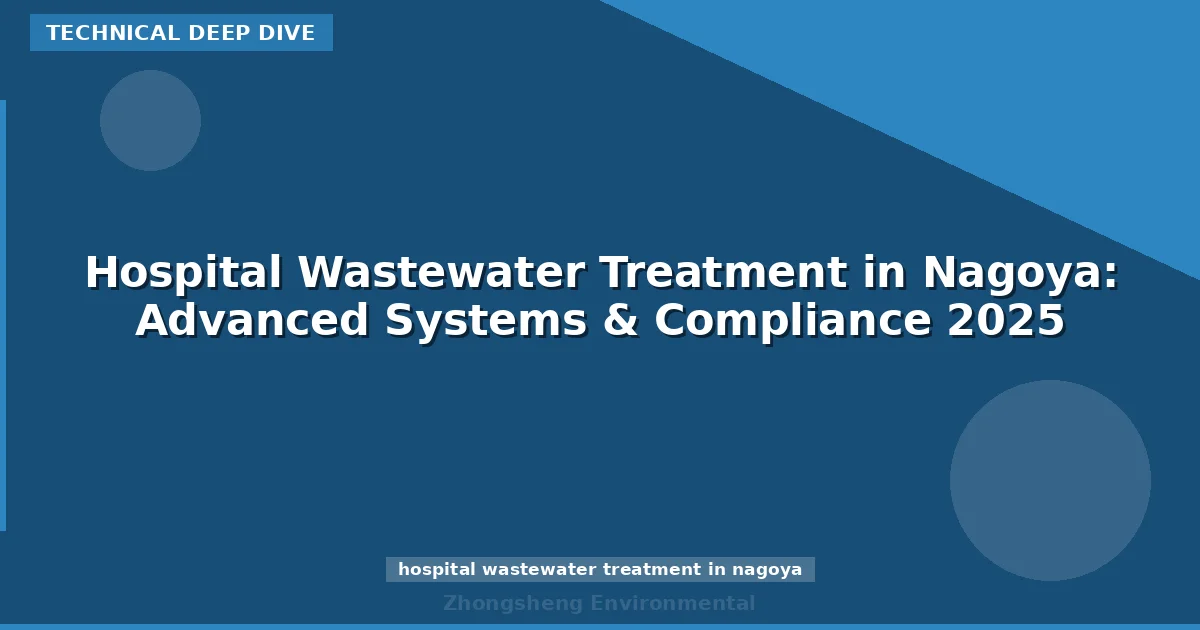 TECHNICAL DEEP DIVE

Hospital Wastewater Treatment in Nagoya: Advanced Systems & Compliance 2025

hospital wastewater treatment in nagoya

Zhongsheng Environmental